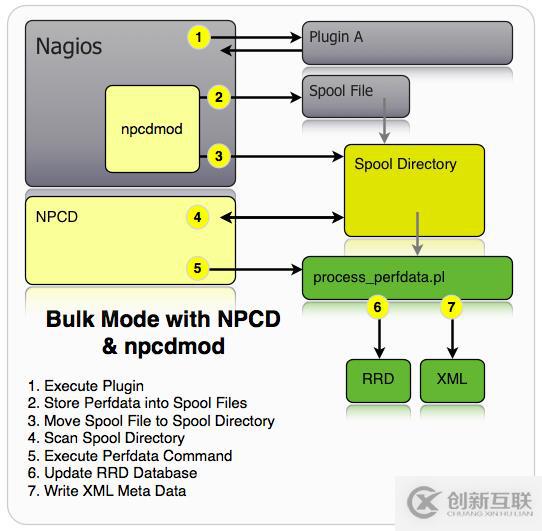 Nagios

1

Plugin A

npcdmod

2

Spool File

3

Spool Directory

NPCD

4

5

process_perfdata.pl

6

7

RRD

XML

Bulk Mode with NPCD & npcdmod

1. Execute Plugin
2. Store Perfdata into Spool Files
3. Move Spool File to Spool Directory
4. Scan Spool Directory
5. Execute Perfdata Command
6. Update RRD Database
7. Write XML Meta Data

创新互联
CHUANG XIN HU LIAN